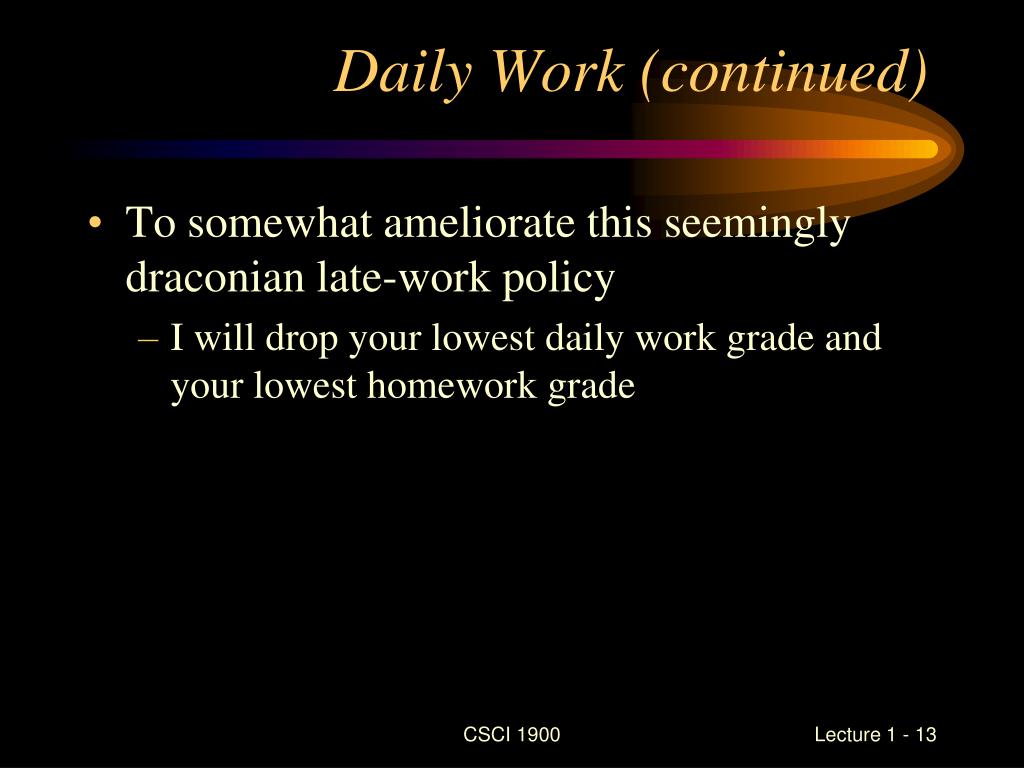 Daily Work (continued)

• To somewhat ameliorate this seemingly draconian late-work policy

– I will drop your lowest daily work grade and your lowest homework grade

CSCI 1900

Lecture 1 - 13